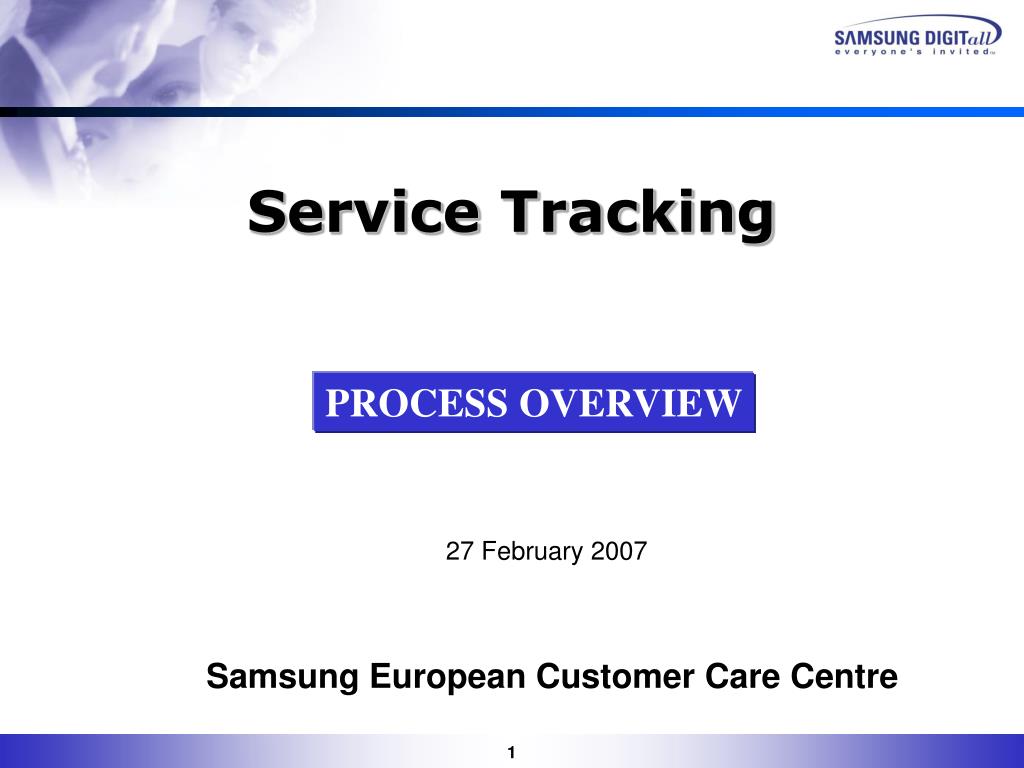 SAMSUNG DIGITall
everyone's invited

Service Tracking

PROCESS OVERVIEW

27 February 2007

Samsung European Customer Care Centre

1